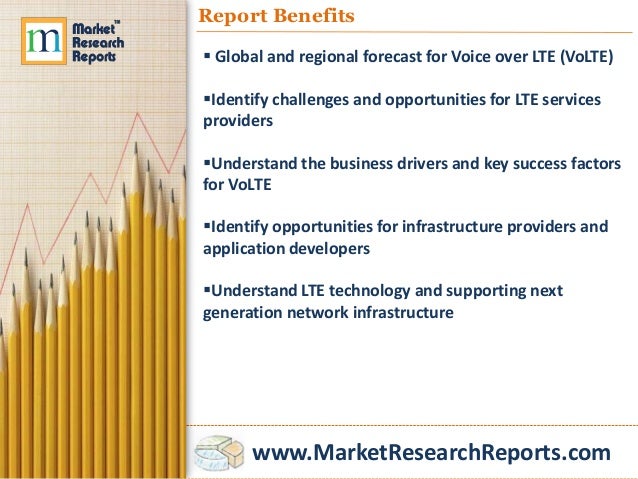 m Market™ Research Reports

Report Benefits

▪ Global and regional forecast for Voice over LTE (VoLTE)

▪Identify challenges and opportunities for LTE services providers

▪Understand the business drivers and key success factors for VoLTE

▪Identify opportunities for infrastructure providers and application developers

▪Understand LTE technology and supporting next generation network infrastructure

www.MarketResearchReports.com